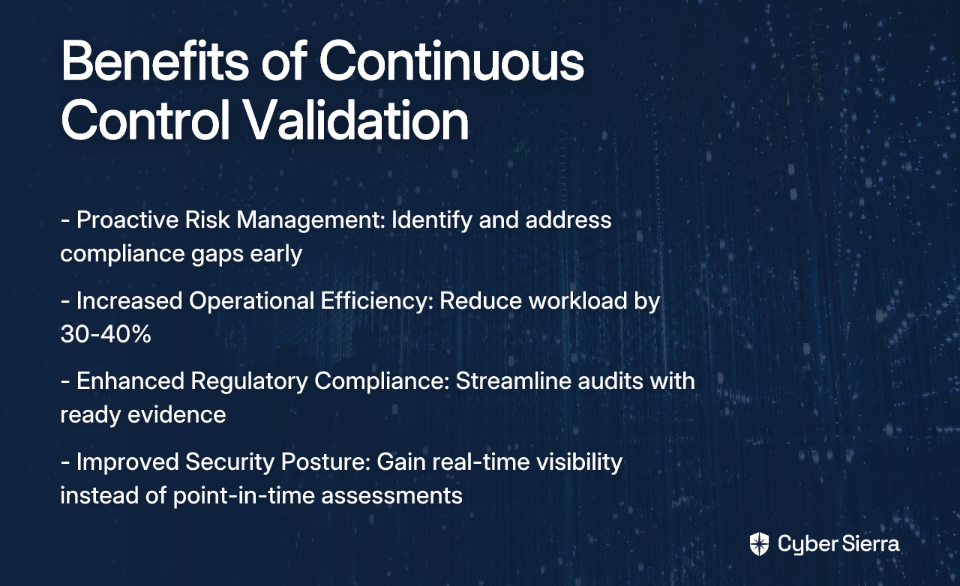 Benefits of Continuous Control Validation

- Proactive Risk Management: Identify and address compliance gaps early

- Increased Operational Efficiency: Reduce workload by 30-40%

- Enhanced Regulatory Compliance: Streamline audits with ready evidence

- Improved Security Posture: Gain real-time visibility instead of point-in-time assessments

Cyber Sierra